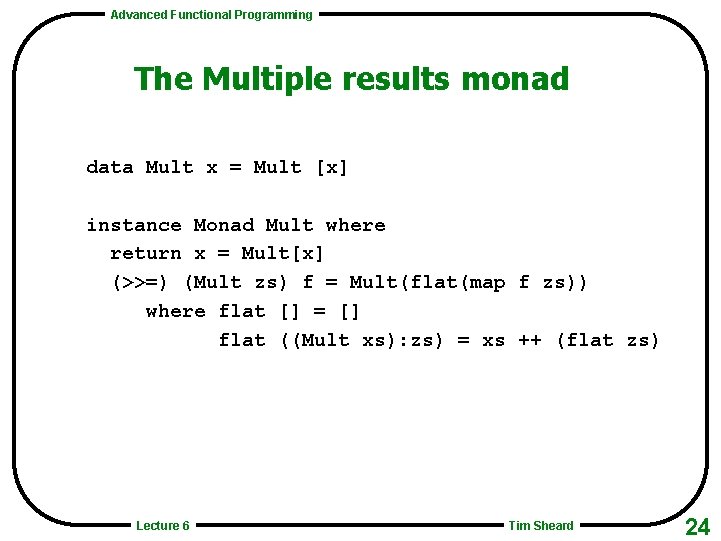 Advanced Functional Programming

The Multiple results monad

data Mult x = Mult [x]

instance Monad Mult where
  return x = Mult[x]
  (>>=) (Mult zs) f = Mult(flat(map f zs))
     where flat [] = []
           flat ((Mult xs):zs) = xs ++ (flat zs)

Lecture 6

Tim Sheard

24